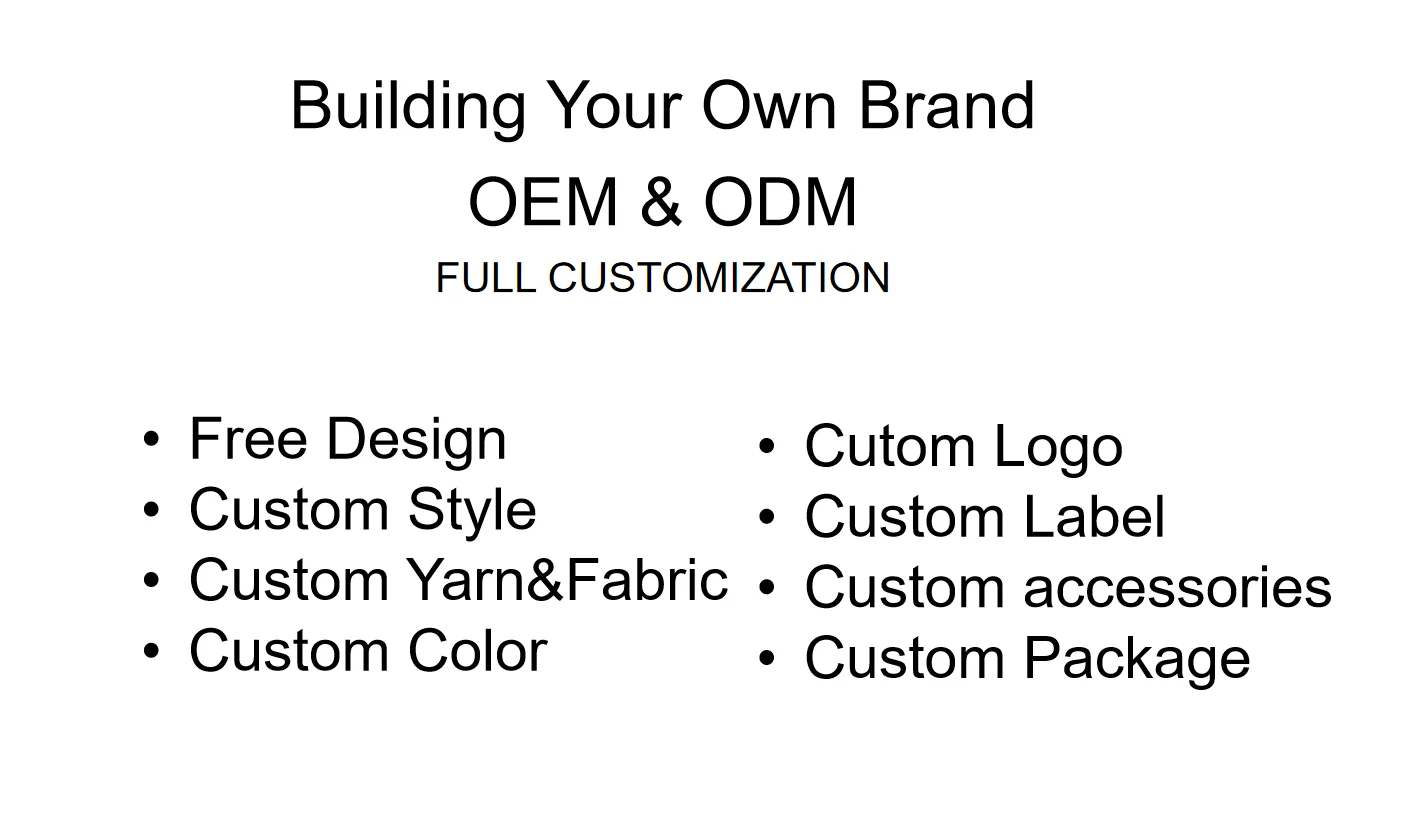 Building Your Own Brand

OEM & ODM

FULL CUSTOMIZATION

• Free Design
• Custom Style
• Custom Yarn&Fabric
• Custom Color

• Cutom Logo
• Custom Label
• Custom accessories
• Custom Package